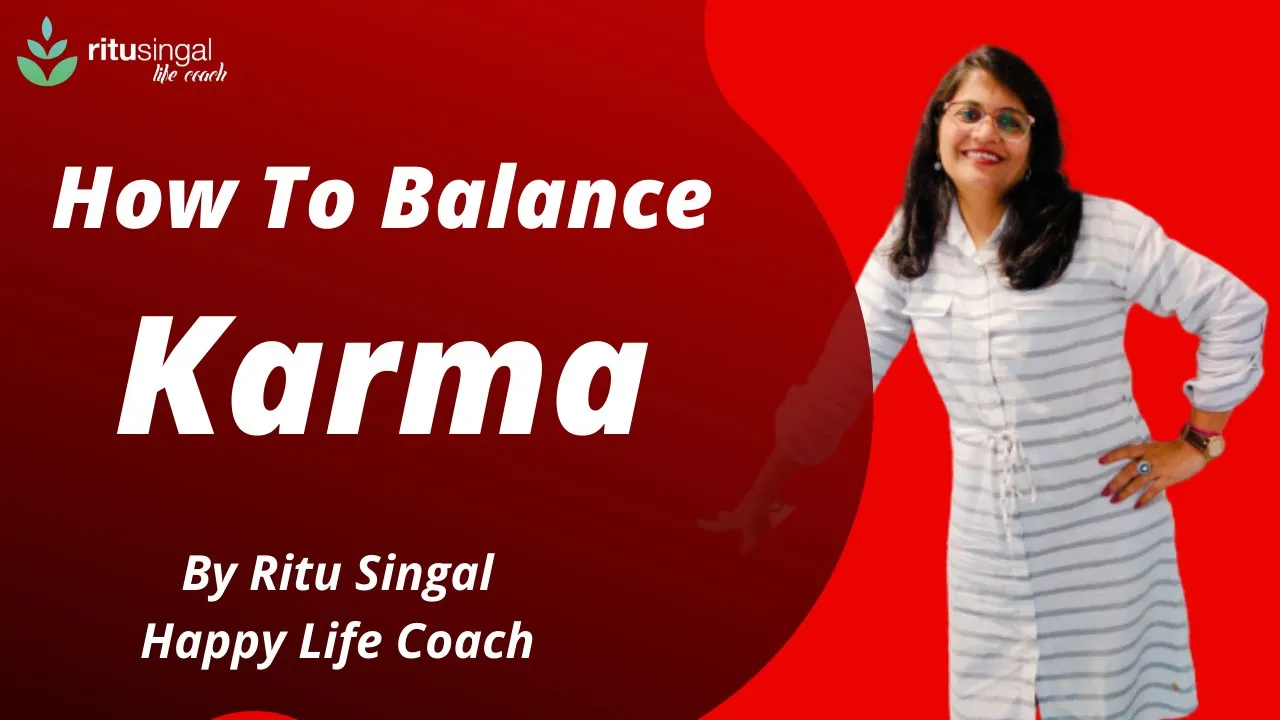 ritusingal
life coach

How To Balance

Karma

By Ritu Singal
Happy Life Coach